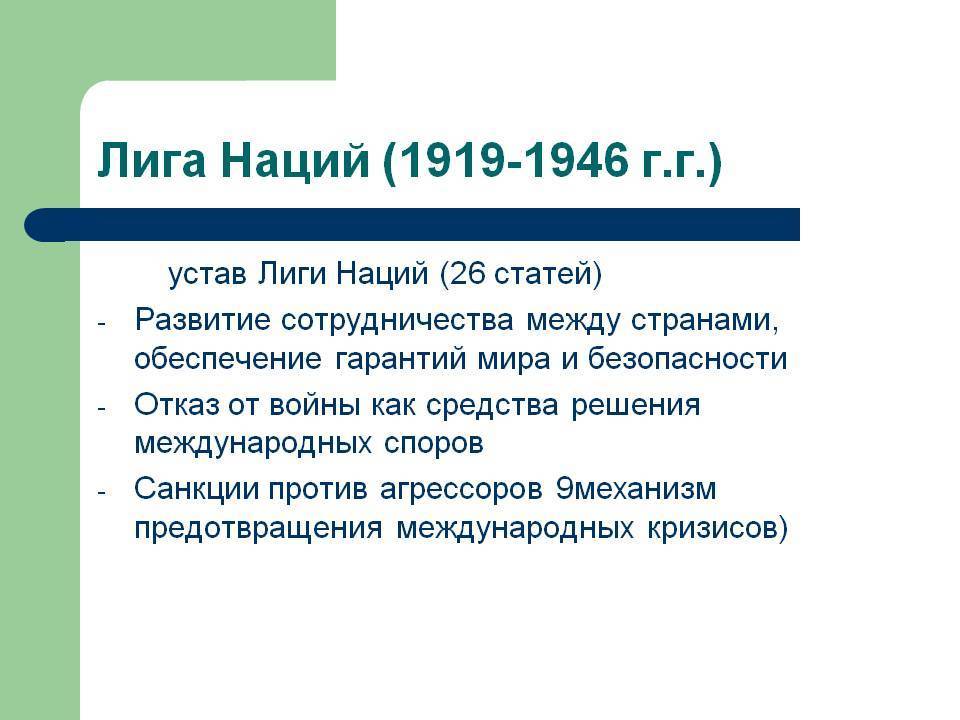 Лига Наций (1919-1946 г.г.)

устав Лиги Наций (26 статей)

- Развитие сотрудничества между странами, обеспечение гарантий мира и безопасности
- Отказ от войны как средства решения международных споров
- Санкции против агрессоров 9механизм предотвращения международных кризисов)